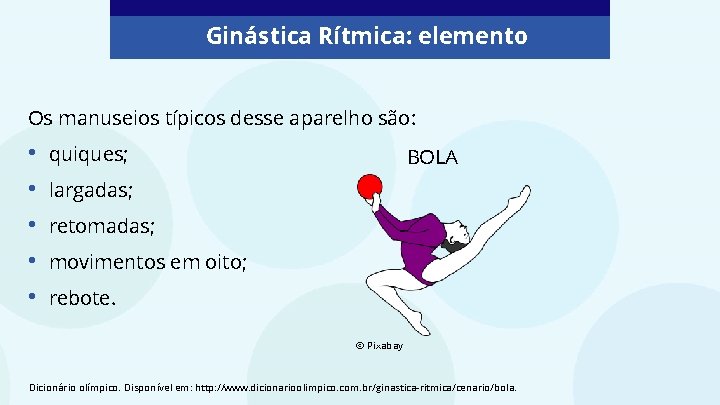 Ginástica Rítmica: elemento

Os manuseios típicos desse aparelho são:

• quiques;
• largadas;
• retomadas;
• movimentos em oito;
• rebote.

BOLA

© Pixabay

Dicionário olímpico. Disponível em: http://www.dicionarioolimpico.com.br/ginastica-ritmica/cenario/bola.